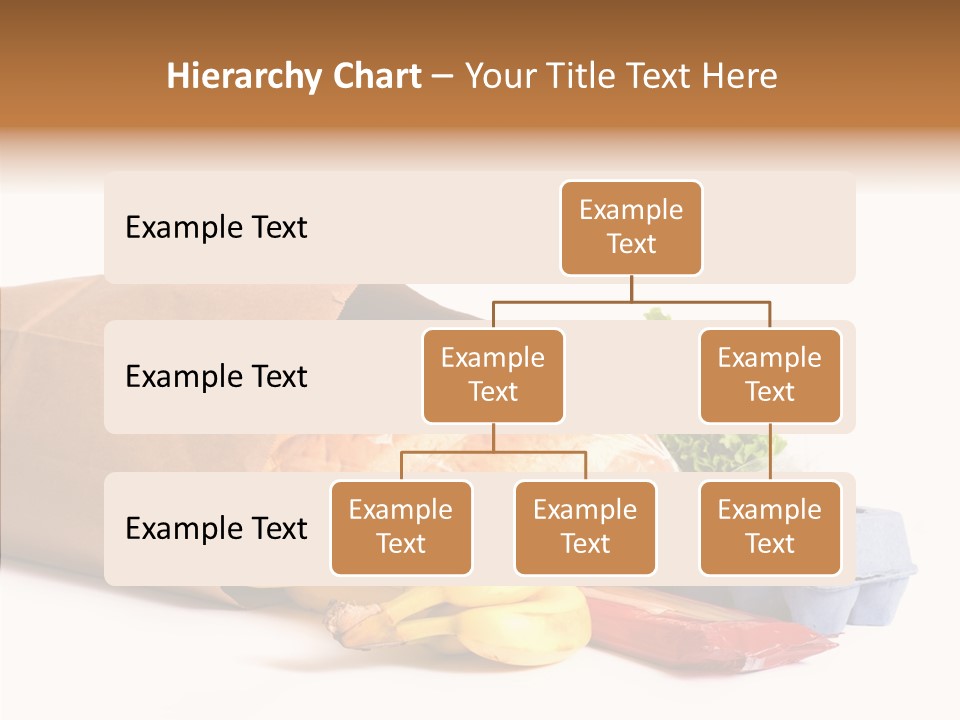 Hierarchy Chart – Your Title Text Here

Example Text

Example Text

Example Text

Example Text

Example Text

Example Text

Example Text

Example Text

Example Text